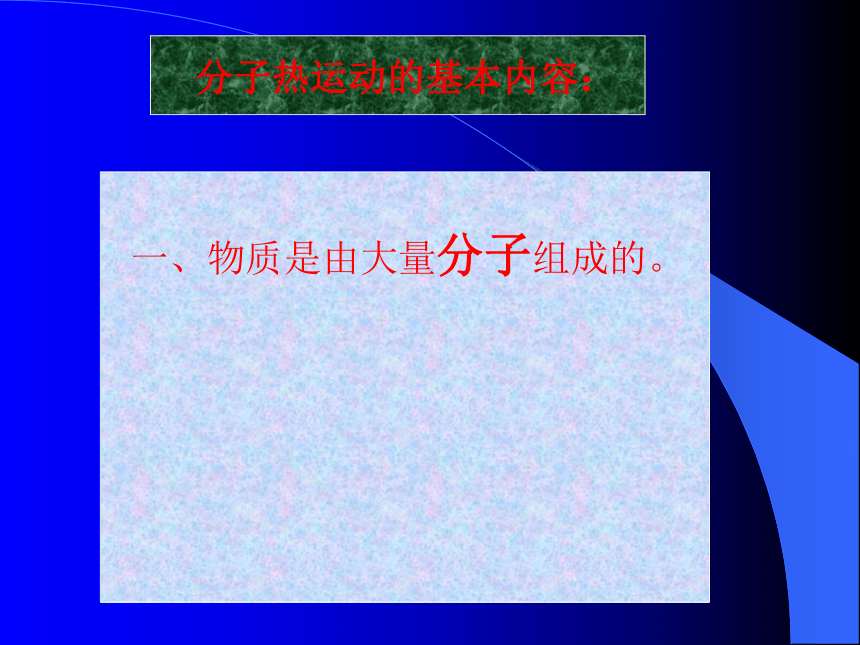 分子热运动的基本内容：

一、物质是由大量分子组成的。